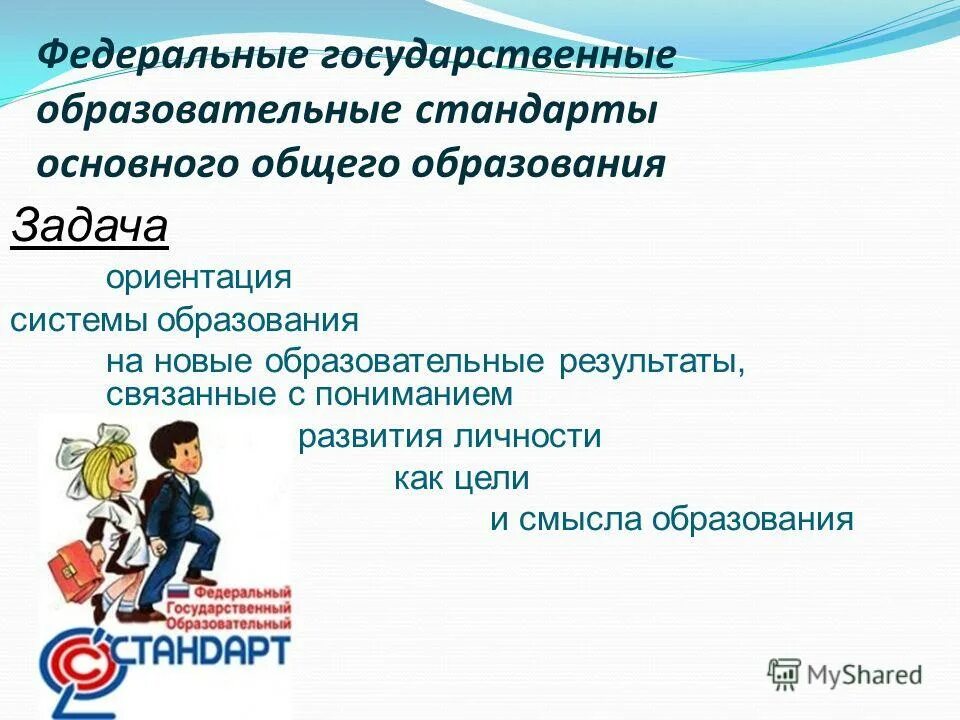 Федеральные государственные образовательные стандарты основного общего образования

Задача

ориентация

системы образования

на новые образовательные результаты, связанные с пониманием

развития личности

как цели

и смысла образования

Федеральный Государственный Образовательный

СТАНДАРТ

MyShared